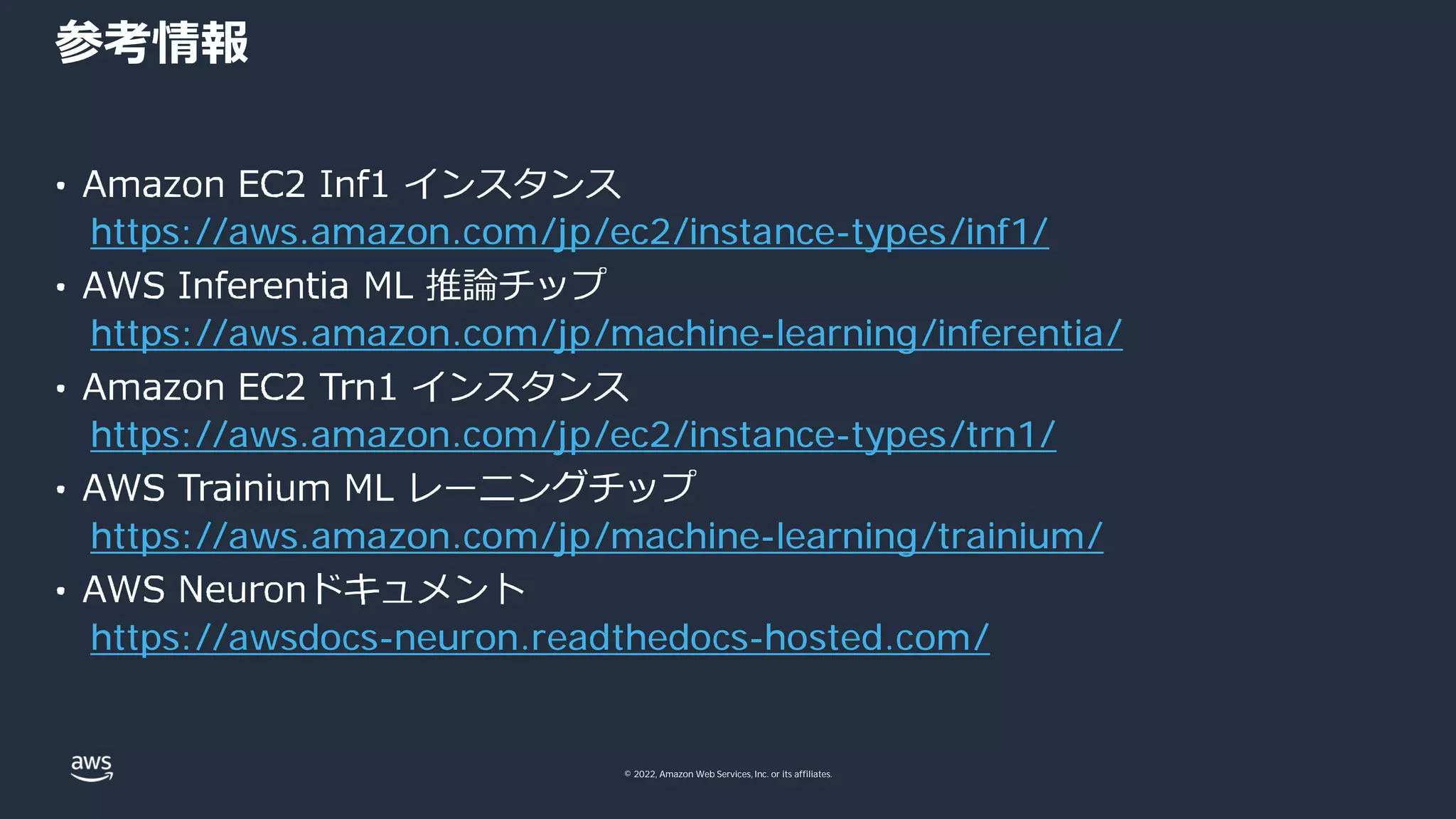 参考情報

• Amazon EC2 Inf1 インスタンス
https://aws.amazon.com/jp/ec2/instance-types/inf1/
• AWS Inferentia ML 推論チップ
https://aws.amazon.com/jp/machine-learning/inferentia/
• Amazon EC2 Trn1 インスタンス
https://aws.amazon.com/jp/ec2/instance-types/trn1/
• AWS Trainium ML レーニングチップ
https://aws.amazon.com/jp/machine-learning/trainium/
• AWS Neuronドキュメント
https://awsdocs-neuron.readthedocs-hosted.com/

aws

© 2022, Amazon Web Services, Inc. or its affiliates.